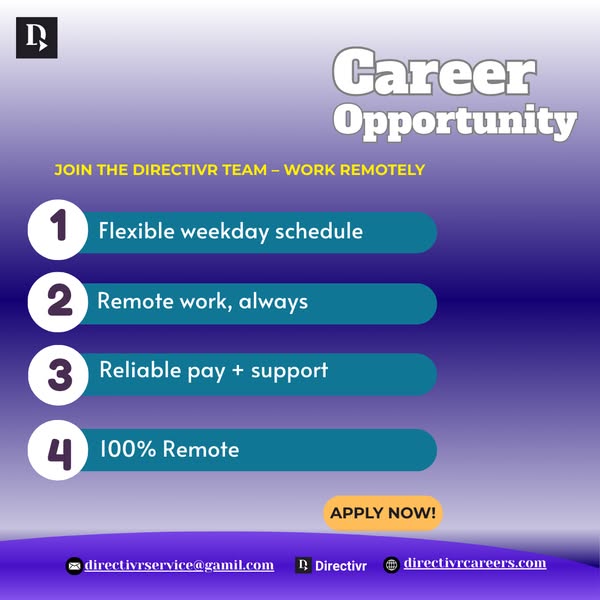 D

Career Opportunity

JOIN THE DIRECTIVR TEAM – WORK REMOTELY

1 Flexible weekday schedule

2 Remote work, always

3 Reliable pay + support

4 100% Remote

APPLY NOW!

directivrservice@gamil.com
Directivr
directivrcareers.com